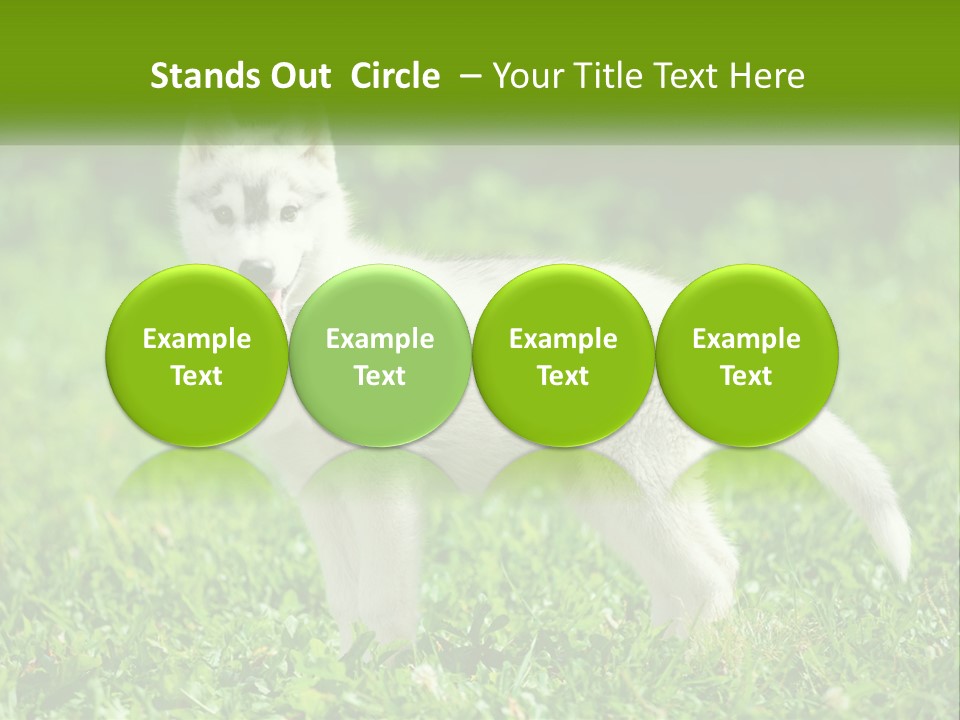 Stands Out Circle – Your Title Text Here

Example Text

Example Text

Example Text

Example Text